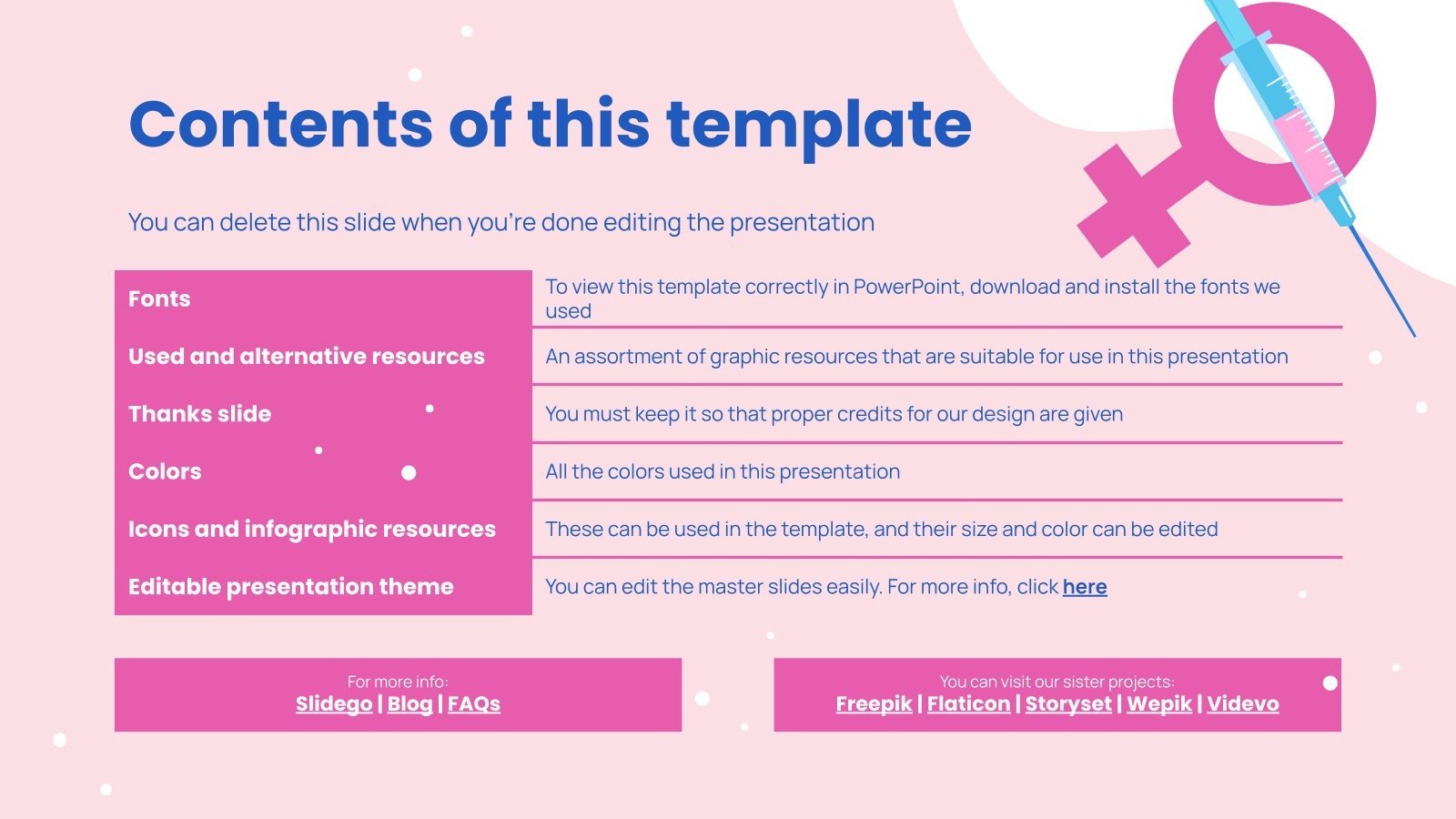 Contents of this template

You can delete this slide when you're done editing the presentation

| Fonts | To view this template correctly in PowerPoint, download and install the fonts we used |
|---|---|
| Used and alternative resources | An assortment of graphic resources that are suitable for use in this presentation |
| Thanks slide | You must keep it so that proper credits for our design are given |
| Colors | All the colors used in this presentation |
| Icons and infographic resources | These can be used in the template, and their size and color can be edited |
| Editable presentation theme | You can edit the master slides easily. For more info, click here |

For more info:
Slidego | Blog | FAQs

You can visit our sister projects:
Freepik | Flaticon | Storyset | Wepik | Videvo